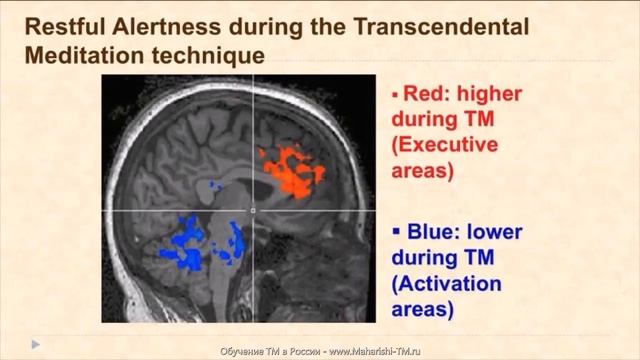 Restful Alertness during the Transcendental Meditation technique

▪ Red: higher during TM (Executive areas)

▪ Blue: lower during TM (Activation areas)

Обучение ТМ в России - www.Maharishi-TM.ru